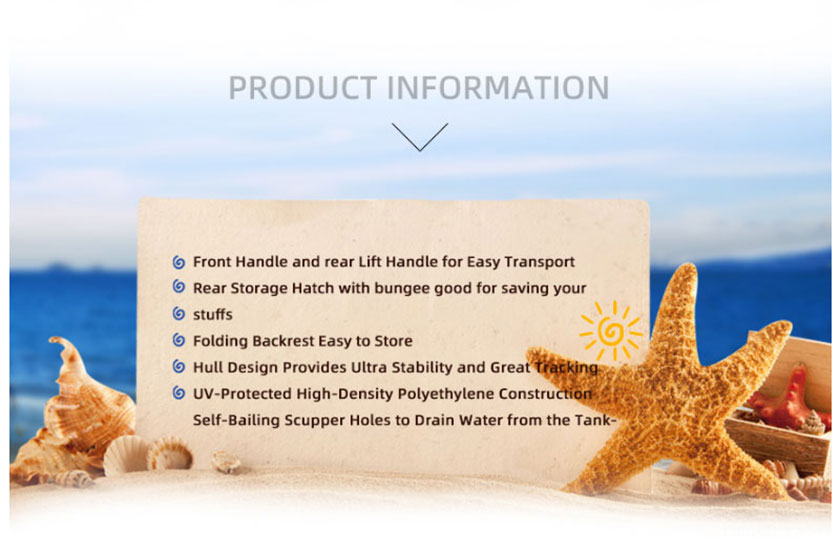 PRODUCT INFORMATION

Front Handle and rear Lift Handle for Easy Transport

Rear Storage Hatch with bungee good for saving your

stuffs

Folding Backrest Easy to Store

Hull Design Provides Ultra Stability and Great Tracking

UV-Protected High-Density Polyethylene Construction

Self-Bailing Scupper Holes to Drain Water from the Tank-